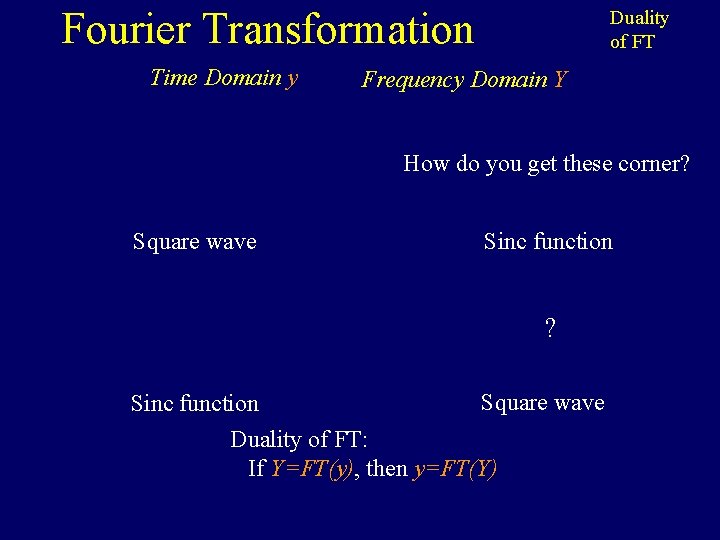 Fourier Transformation

Duality of FT

Time Domain y

Frequency Domain Y

How do you get these corner?

Square wave

Sinc function

?

Sinc function

Square wave

Duality of FT:
If Y=FT(y), then y=FT(Y)